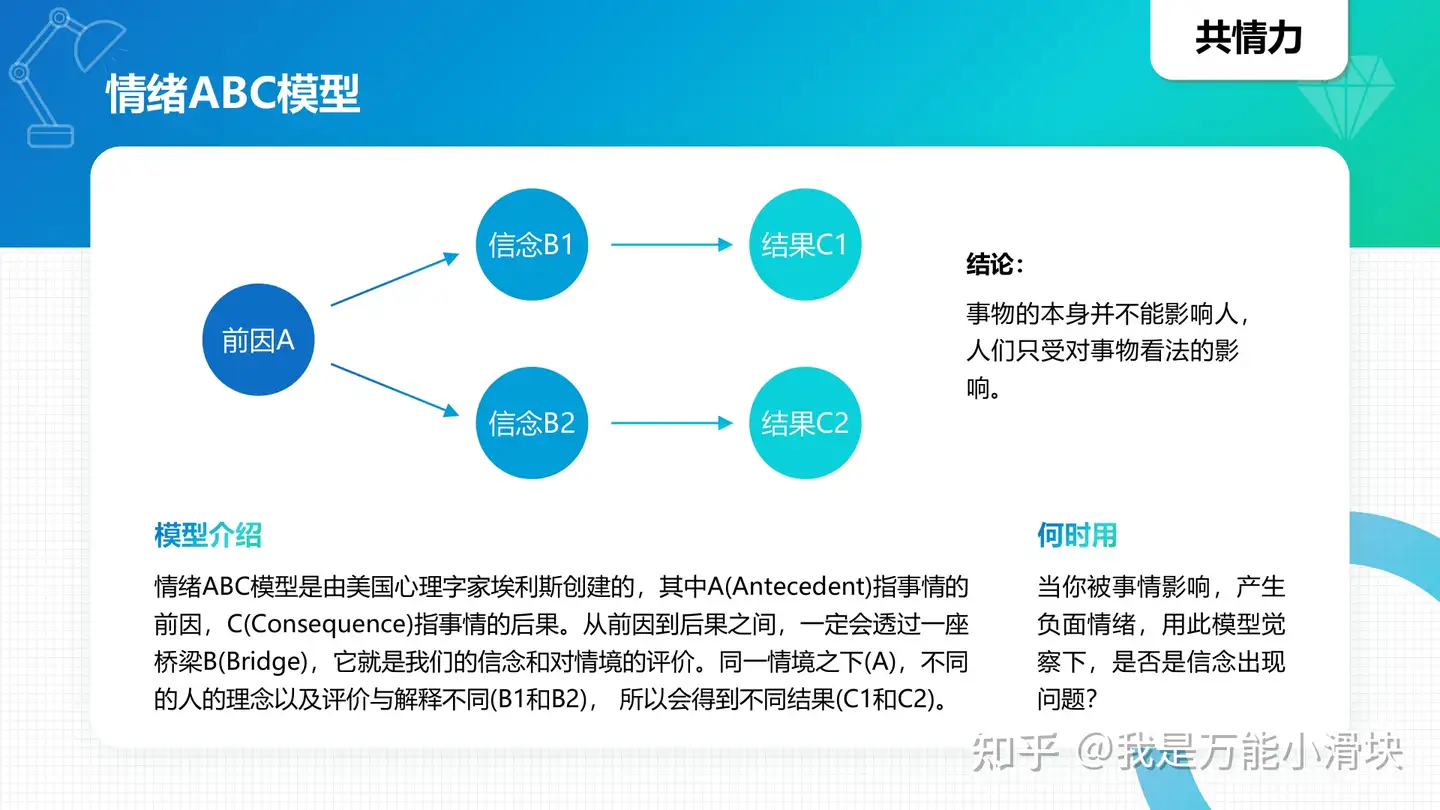 共情力

情绪ABC模型

前因A

信念B1

结果C1

信念B2

结果C2

结论：

事物的本身并不能影响人，人们只受对事物看法的影响。

模型介绍

情绪ABC模型是由美国心理字家埃利斯创建的，其中A(Antecedent)指事情的前因，C(Consequence)指事情的后果。从前因到后果之间，一定会透过一座桥梁B(Bridge)，它就是我们的信念和对情境的评价。同一情境之下(A)，不同的人的理念以及评价与解释不同(B1和B2)， 所以会得到不同结果(C1和C2)。

何时用

当你被事情影响，产生负面情绪，用此模型觉察下，是否是信念出现问题？

知乎 @我是万能小滑块